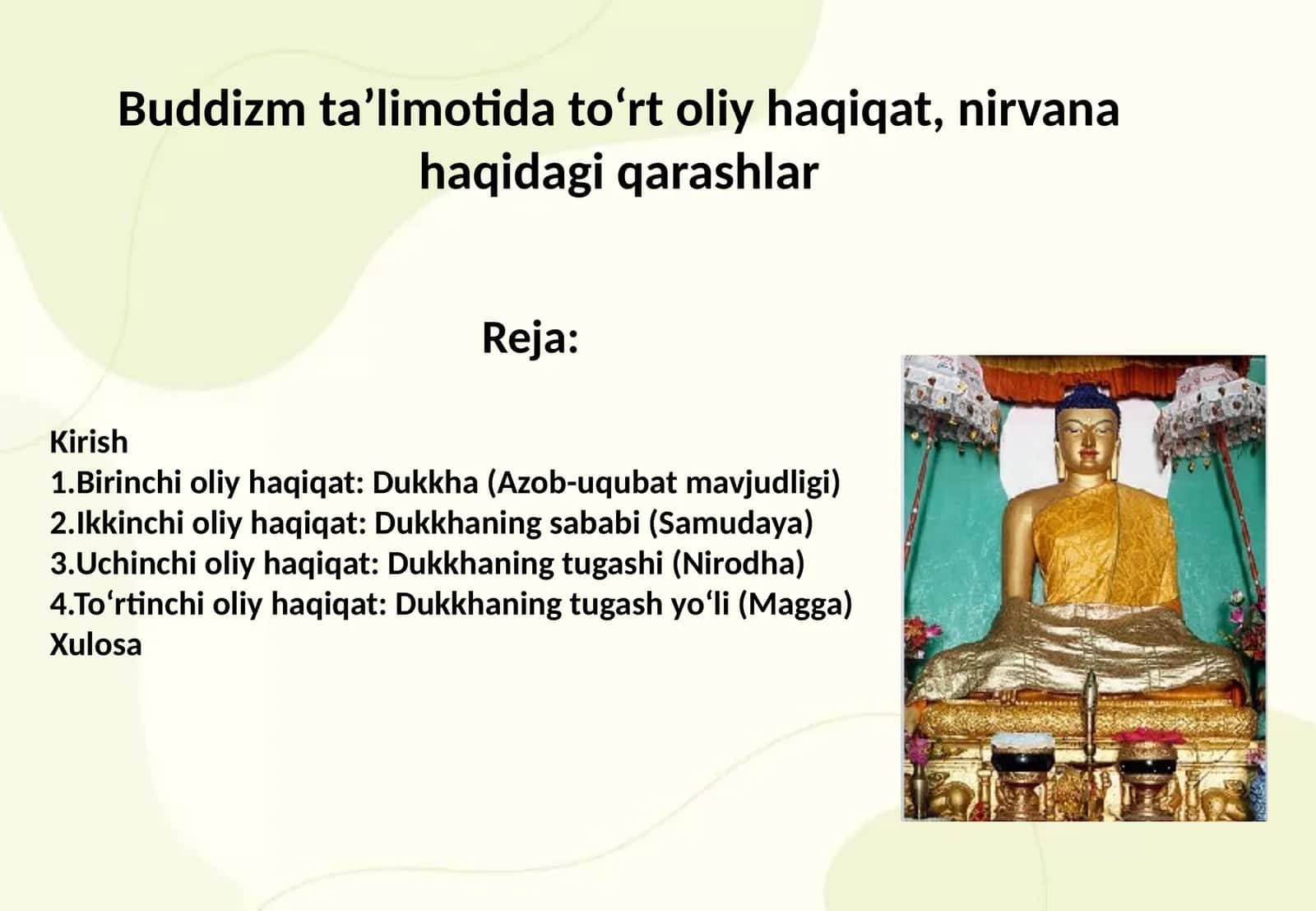 Buddizm ta’limotida to‘rt oliy haqiqat, nirvana haqidagi qarashlar

Reja:

Kirish
1.Birinchi oliy haqiqat: Dukkha (Azob-uqubat mavjudligi)
2.Ikkinchi oliy haqiqat: Dukkhaning sababi (Samudaya)
3.Uchinchi oliy haqiqat: Dukkhaning tugashi (Nirodha)
4.To‘rtinchi oliy haqiqat: Dukkhaning tugash yo‘li (Magga)
Xulosa